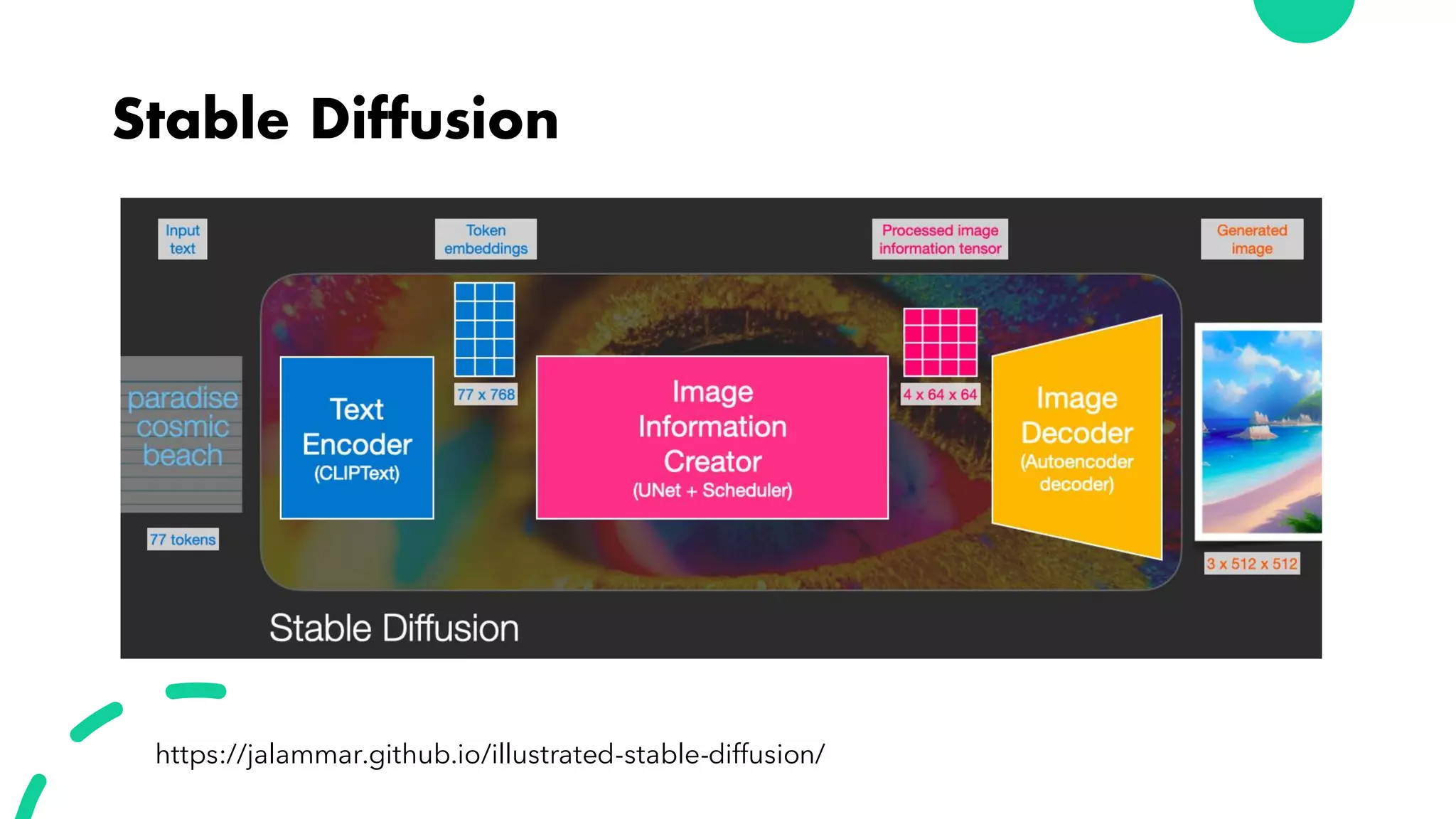 Stable Diffusion

Input text

Token embeddings

Processed image information tensor

Generated image

paradise cosmic beach

77 tokens

Text Encoder (CLIPText)

77 x 768

Image Information Creator (UNet + Scheduler)

4 x 64 x 64

Image Decoder (Autoencoder decoder)

3 x 512 x 512

Stable Diffusion

https://jalammar.github.io/illustrated-stable-diffusion/